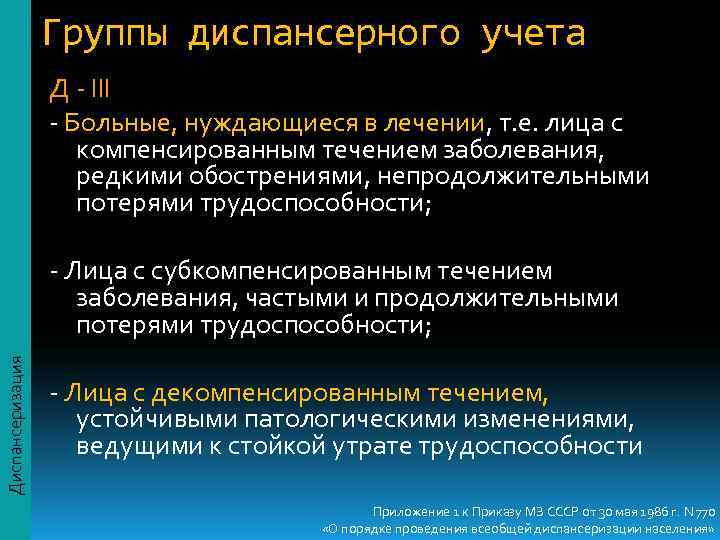 Группы диспансерного учета

Д - III

- Больные, нуждающиеся в лечении, т.е. лица с компенсированным течением заболевания, редкими обострениями, непродолжительными потерями трудоспособности;

- Лица с субкомпенсированным течением заболевания, частыми и продолжительными потерями трудоспособности;

- Лица с декомпенсированным течением, устойчивыми патологическими изменениями, ведущими к стойкой утрате трудоспособности

Диспансеризация

Приложение 1 к Приказу МЗ СССР от 30 мая 1986 г. N 770 «О порядке проведения всеобщей диспансеризации населения»